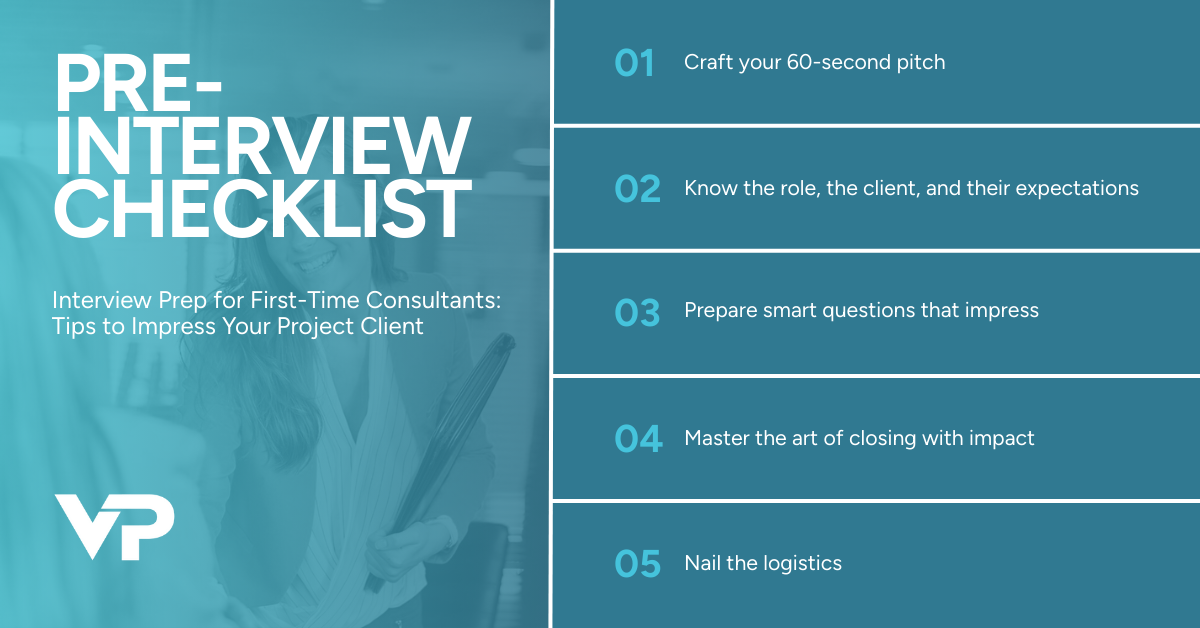 PRE-INTERVIEW CHECKLIST

Interview Prep for First-Time Consultants: Tips to Impress Your Project Client

VP

01 Craft your 60-second pitch

02 Know the role, the client, and their expectations

03 Prepare smart questions that impress

04 Master the art of closing with impact

05 Nail the logistics